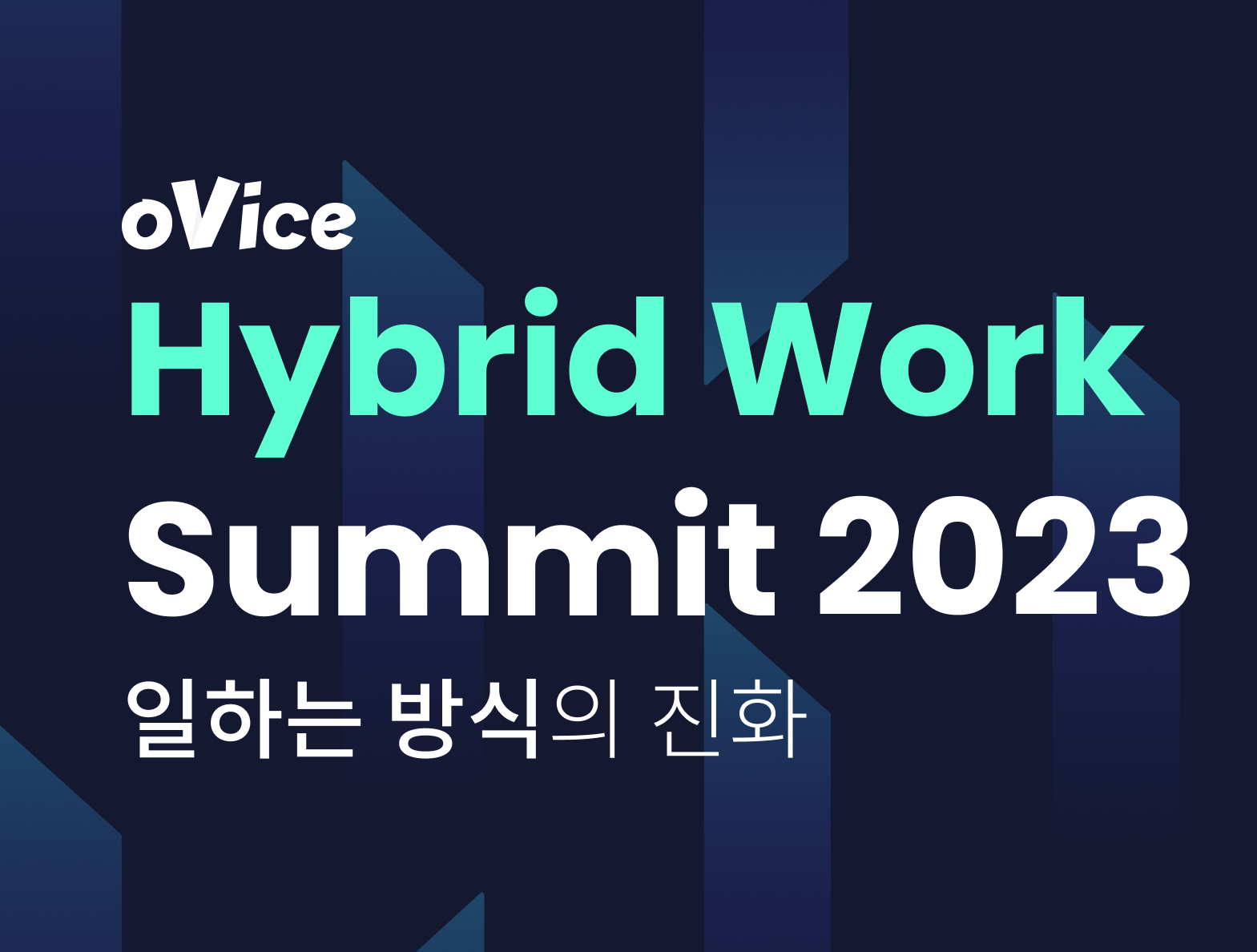 oVice
Hybrid Work
Summit 2023
일하는 방식의 진화